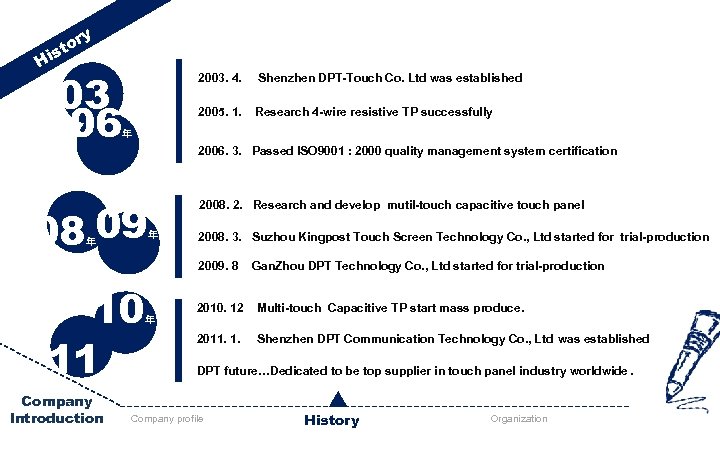 History

03
06年

2003. 4. Shenzhen DPT-Touch Co. Ltd was established

2005. 1. Research 4-wire resistive TP successfully

2006. 3. Passed ISO9001 : 2000 quality management system certification

08年 09年

2008. 2. Research and develop mutil-touch capacitive touch panel

2008. 3. Suzhou Kingpost Touch Screen Technology Co., Ltd started for trial-production

2009. 8 GanZhou DPT Technology Co., Ltd started for trial-production

10年
11

2010. 12 Multi-touch Capacitive TP start mass produce.

2011. 1. Shenzhen DPT Communication Technology Co., Ltd was established

DPT future…Dedicated to be top supplier in touch panel industry worldwide .

Company Introduction

Company profile

History

Organization